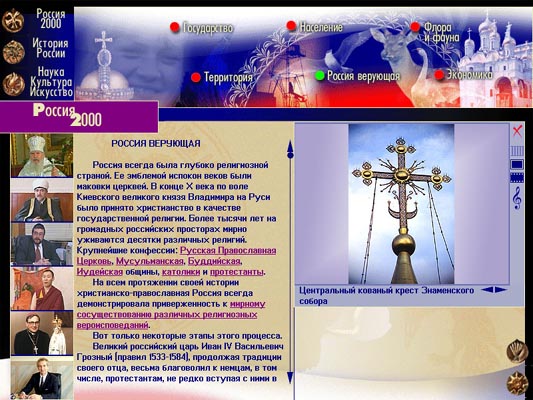 Россия 2000

История России

Наука Культура Искусство

Государство

Население

Флора и фауна

Территория

Россия верующая

Экономика

Россия 2000

РОССИЯ ВЕРУЮЩАЯ

Россия всегда была глубоко религиозной страной. Ее эмблемой испокон веков были маковки церквей. В конце X века по воле Киевского великого князя Владимира на Руси было принято христианство в качестве государственной религии. Более тысячи лет на громадных российских просторах мирно уживаются десятки различных религий. Крупнейшие конфессии: Русская Православная Церковь, Мусульманская, Буддийская, Иудейская общины, католики и протестанты.

На всем протяжении своей истории христианско-православная Россия всегда демонстрировала приверженность к мирному сосуществованию различных религиозных вероисповеданий.

Вот только некоторые этапы этого процесса.

Великий российский царь Иван IV Васильевич Грозный (правил 1533-1584), продолжая традиции своего отца, весьма благоволил к немцам, в том числе, протестантам, не редко вступая с ними в

Центральный кованый крест Знаменского собора